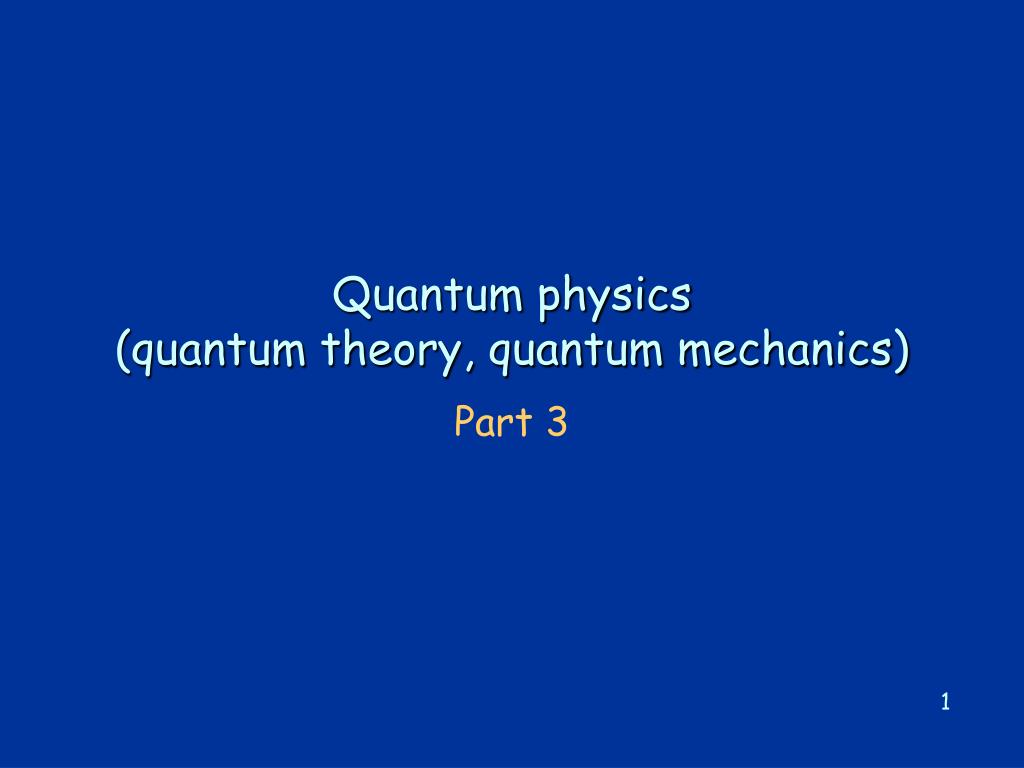 Quantum physics
(quantum theory, quantum mechanics)

Part 3

1